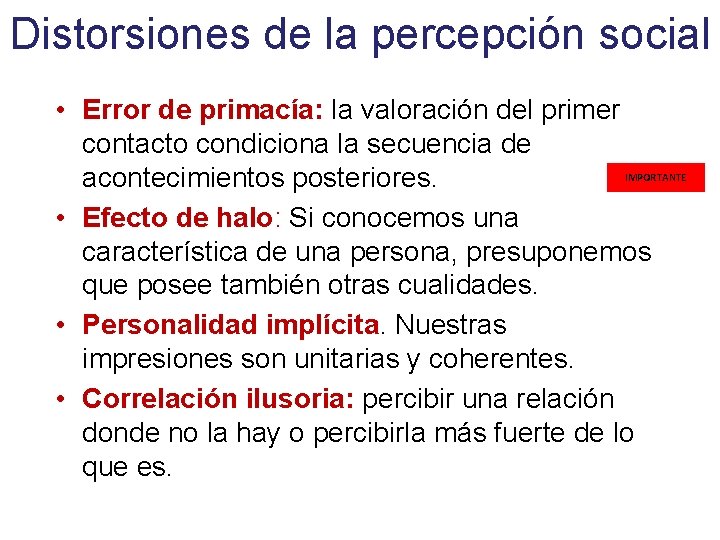 Distorsiones de la percepción social

• Error de primacía: la valoración del primer contacto condiciona la secuencia de acontecimientos posteriores.

IMPORTANTE

• Efecto de halo: Si conocemos una característica de una persona, presuponemos que posee también otras cualidades.

• Personalidad implícita. Nuestras impresiones son unitarias y coherentes.

• Correlación ilusoria: percibir una relación donde no la hay o percibirla más fuerte de lo que es.